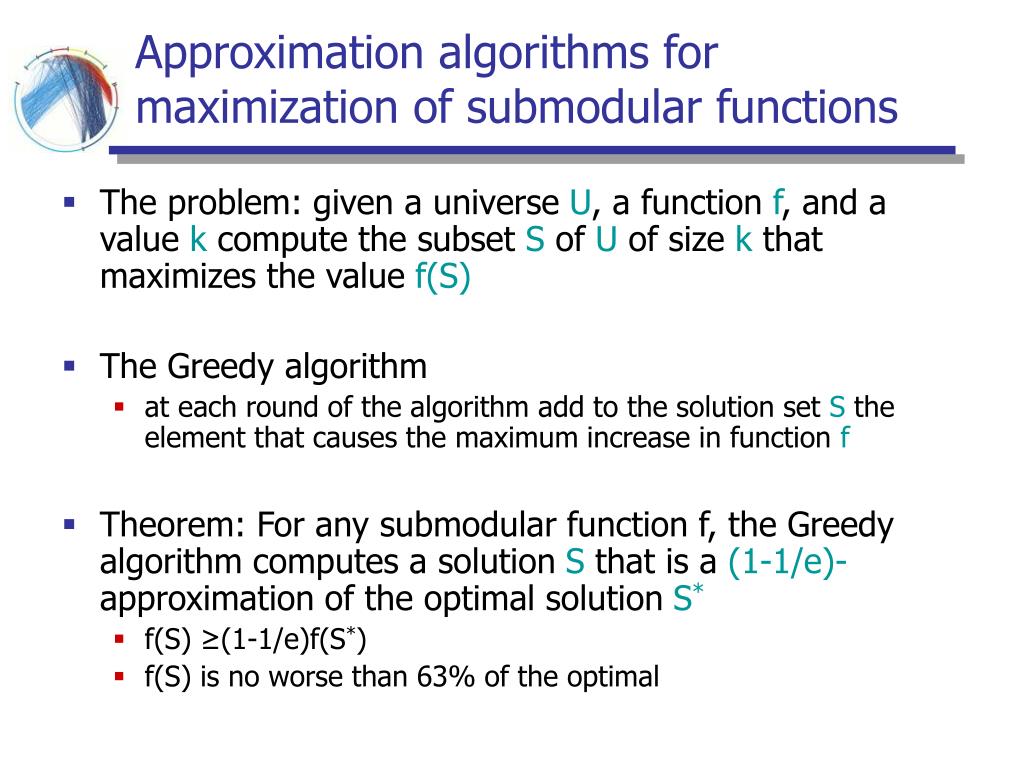 Approximation algorithms for maximization of submodular functions

▪ The problem: given a universe U, a function f, and a value k compute the subset S of U of size k that maximizes the value f(S)

▪ The Greedy algorithm
  ▪ at each round of the algorithm add to the solution set S the element that causes the maximum increase in function f

▪ Theorem: For any submodular function f, the Greedy algorithm computes a solution S that is a (1-1/e)-approximation of the optimal solution $S^*$
  ▪ f(S) ≥(1-1/e)f($S^*$)
  ▪ f(S) is no worse than 63% of the optimal